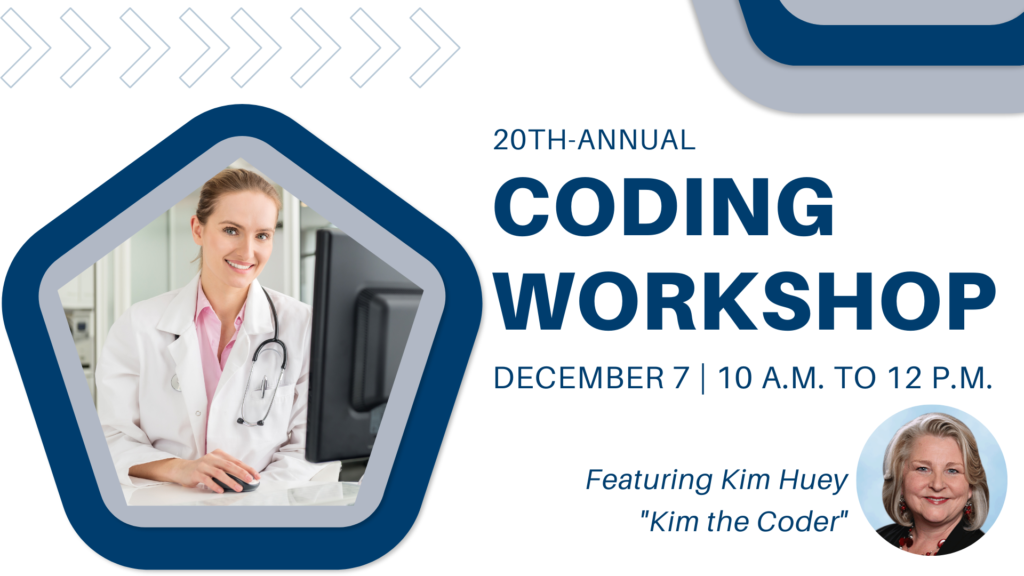 20TH-ANNUAL

CODING WORKSHOP

DECEMBER 7 | 10 A.M. TO 12 P.M.

Featuring Kim Huey
"Kim the Coder"